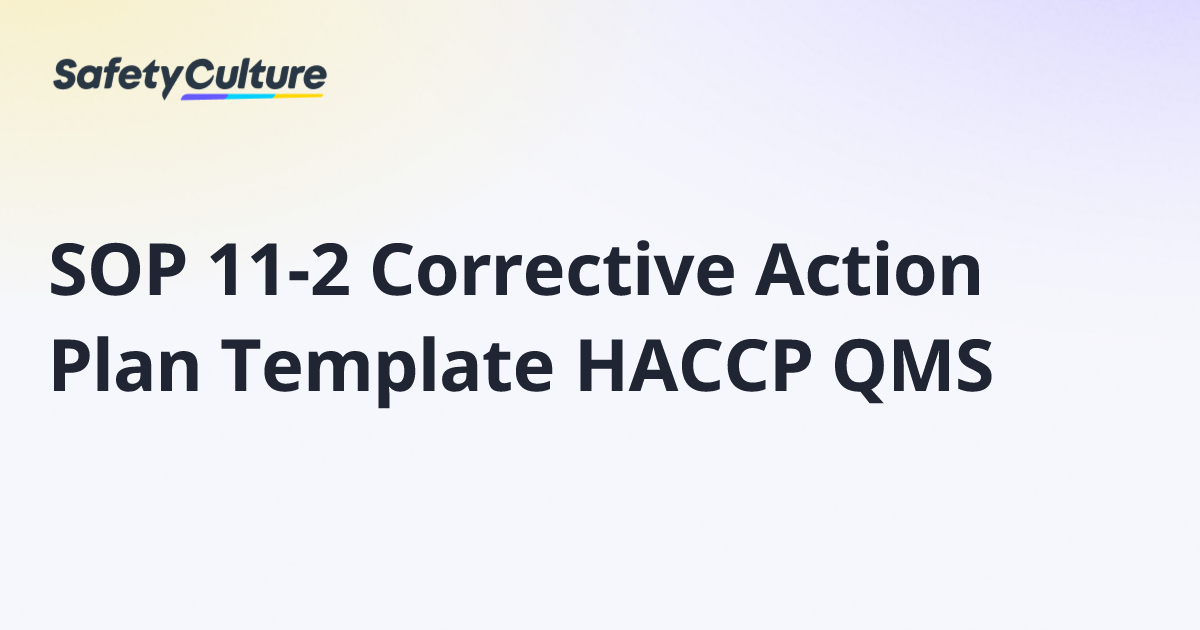 SafetyCulture

SOP 11-2 Corrective Action Plan Template HACCP QMS